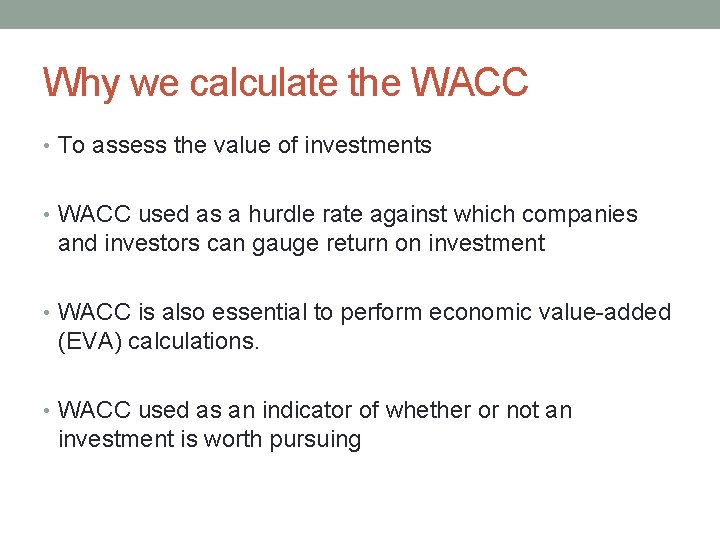 Why we calculate the WACC

• To assess the value of investments

• WACC used as a hurdle rate against which companies and investors can gauge return on investment

• WACC is also essential to perform economic value-added (EVA) calculations.

• WACC used as an indicator of whether or not an investment is worth pursuing